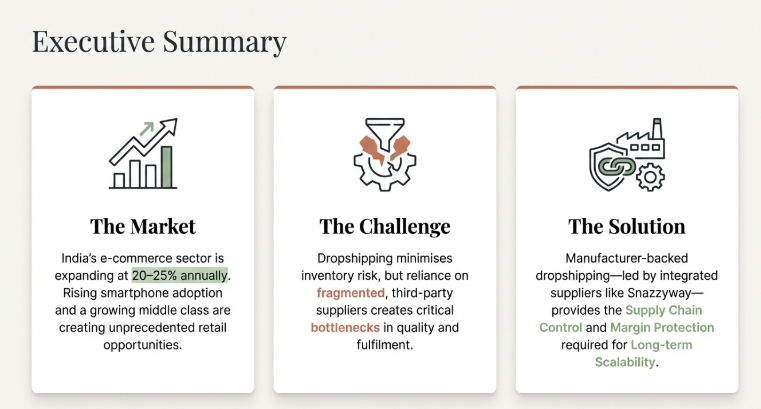 Executive Summary

The Market

India's e-commerce sector is expanding at 20–25% annually. Rising smartphone adoption and a growing middle class are creating unprecedented retail opportunities.

The Challenge

Dropshipping minimises inventory risk, but reliance on fragmented, third-party suppliers creates critical bottlenecks in quality and fulfilment.

The Solution

Manufacturer-backed dropshipping—led by integrated suppliers like Snazzyway—provides the Supply Chain Control and Margin Protection required for Long-term Scalability.